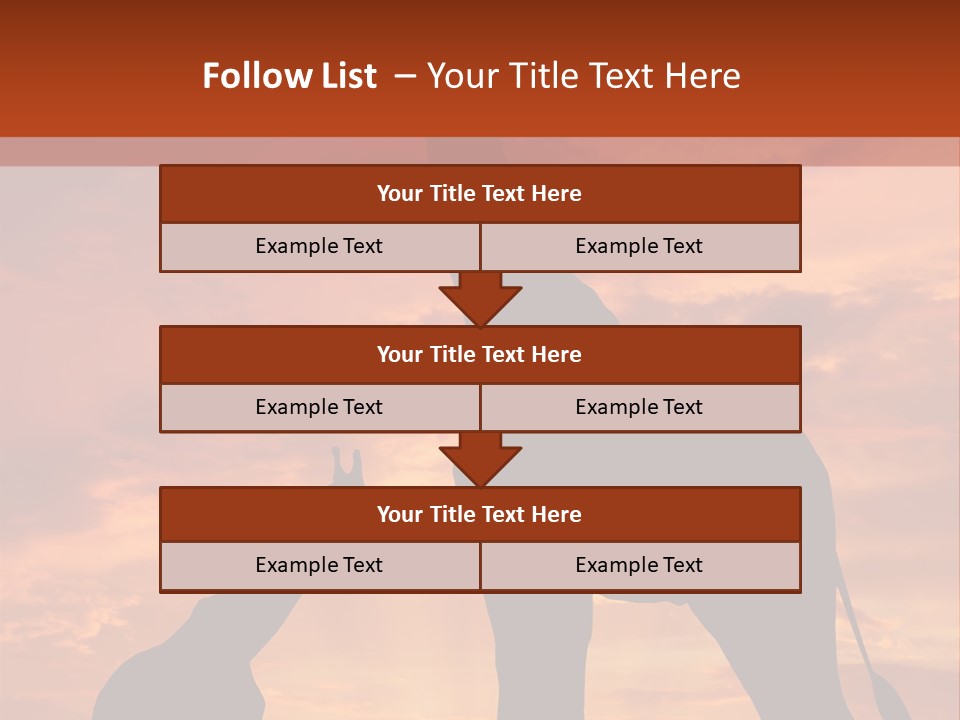 Follow List – Your Title Text Here

| Your Title Text Here | |
|---|---|
| Example Text | Example Text |

| Your Title Text Here | |
|---|---|
| Example Text | Example Text |

| Your Title Text Here | |
|---|---|
| Example Text | Example Text |